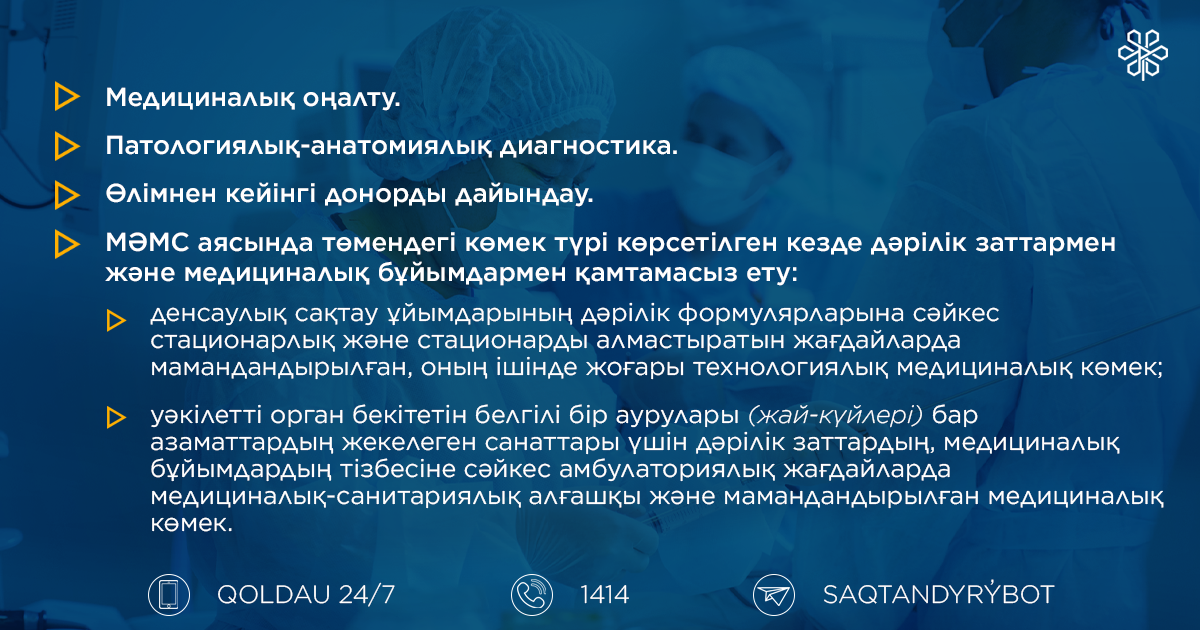 Медициналық оңалту.

Патологиялық-анатомиялық диагностика.

Өлімнен кейінгі донорды дайындау.

МӘМС аясында төмендегі көмек түрі көрсетілген кезде дәрілік заттармен және медициналық бұйымдармен қамтамасыз ету:

денсаулық сақтау ұйымдарының дәрілік формулярларына сәйкес стационарлық және стационарды алмастыратын жағдайларда мамандандырылған, оның ішінде жоғары технологиялық медициналық көмек;

уәкілетті орган бекітетін белгілі бір аурулары (жай-күйлері) бар азаматтардың жекелеген санаттары үшін дәрілік заттардың, медициналық бұйымдардың тізбесіне сәйкес амбулаториялық жағдайларда медициналық-санитариялық алғашқы және мамандандырылған медициналық көмек.

QOLDAU 24/7

1414

SAQTANDYRÝBOT